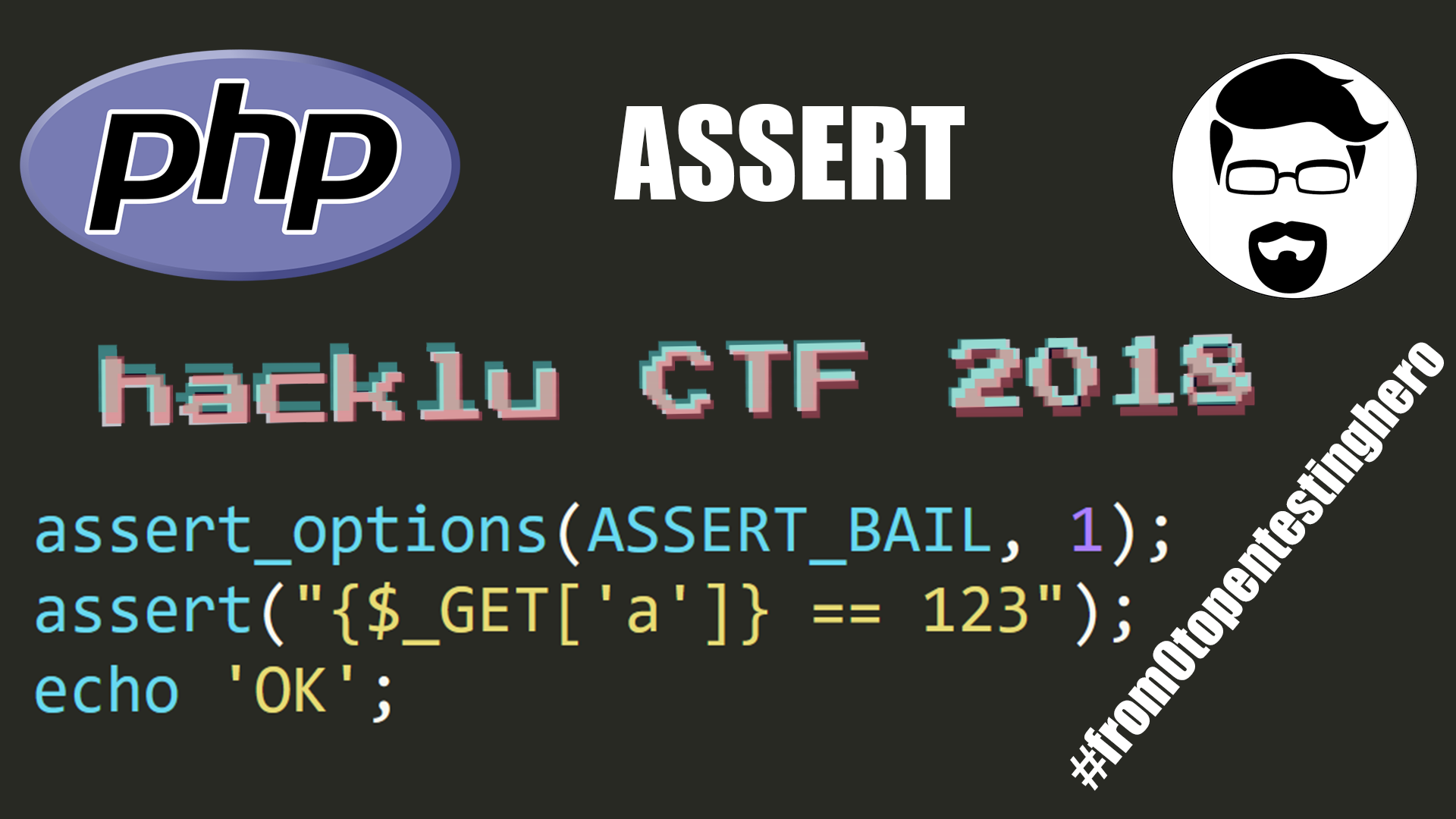 php

ASSERT

hacklu CTF 2018

assert_options(ASSERT_BAIL, 1);
assert("{$_GET['a']} == 123");
echo 'OK';

#from0topentestinghero